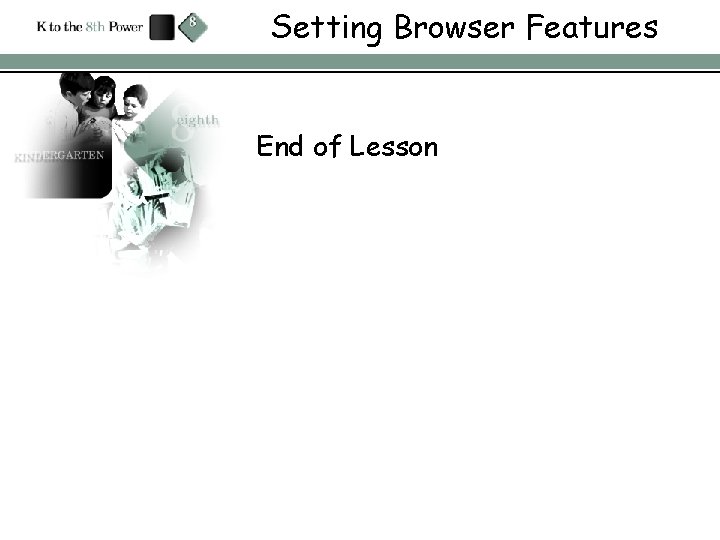 K to the 8th Power 8

Setting Browser Features

KINDERGARTEN

eighth

End of Lesson